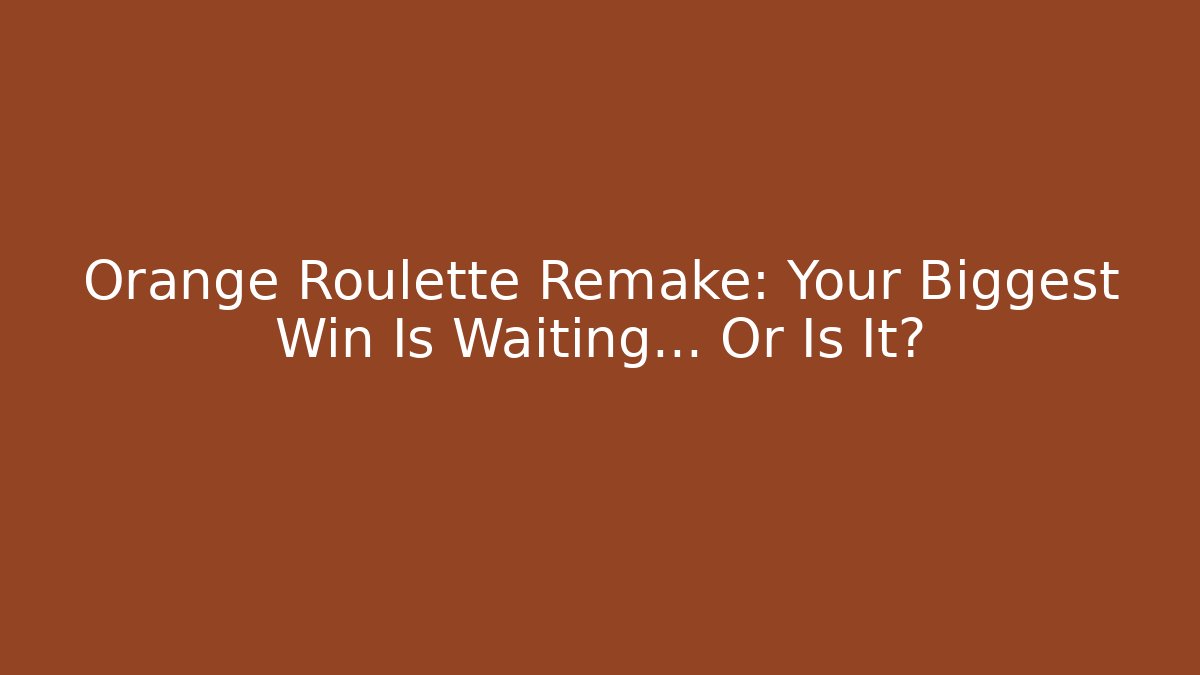 Orange Roulette Remake: Your Biggest Win Is Waiting... Or Is It?